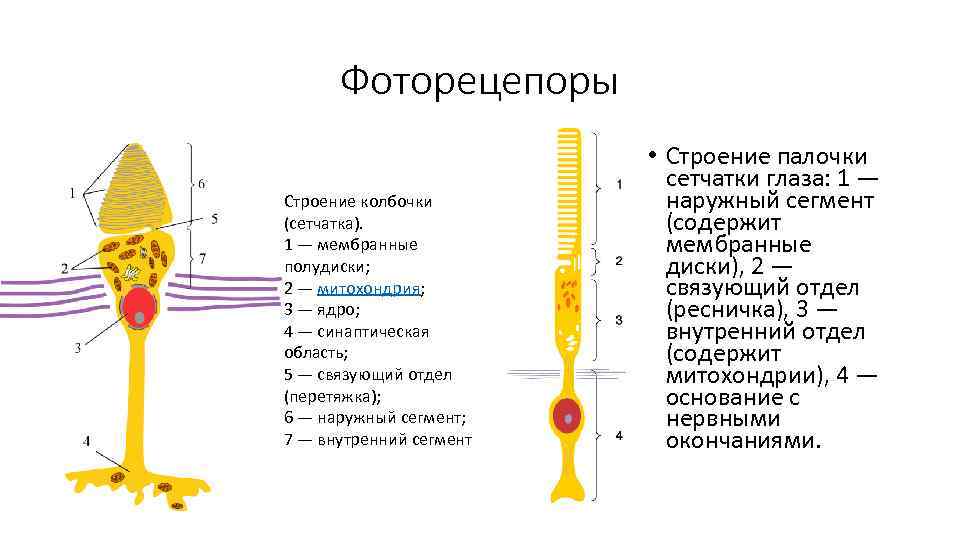 Фоторецепоры

1
2
3
4
6
5
7

Строение колбочки (сетчатка).
1 — мембранные полудиски;
2 — митохондрия;
3 — ядро;
4 — синаптическая область;
5 — связующий отдел (перетяжка);
6 — наружный сегмент;
7 — внутренний сегмент

1
2
3
4

• Строение палочки сетчатки глаза: 1 — наружный сегмент (содержит мембранные диски), 2 — связующий отдел (ресничка), 3 — внутренний отдел (содержит митохондрии), 4 — основание с нервными окончаниями.